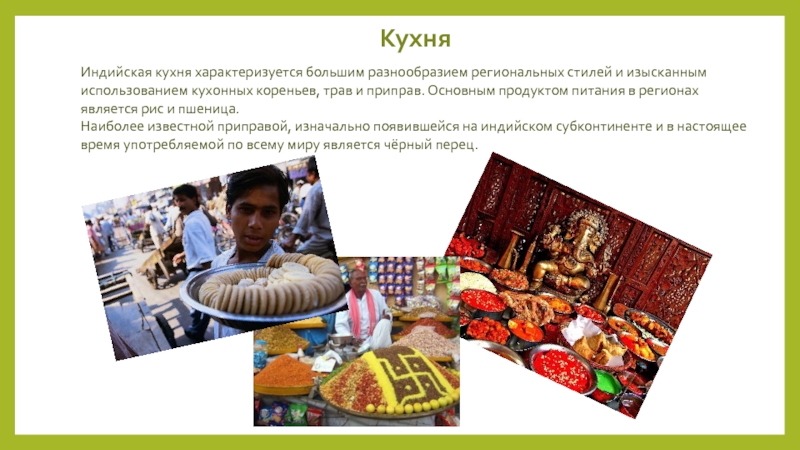 Кухня

Индийская кухня характеризуется большим разнообразием региональных стилей и изысканным использованием кухонных кореньев, трав и приправ. Основным продуктом питания в регионах является рис и пшеница.
Наиболее известной приправой, изначально появившейся на индийском субконтиненте и в настоящее время употребляемой по всему миру является чёрный перец.